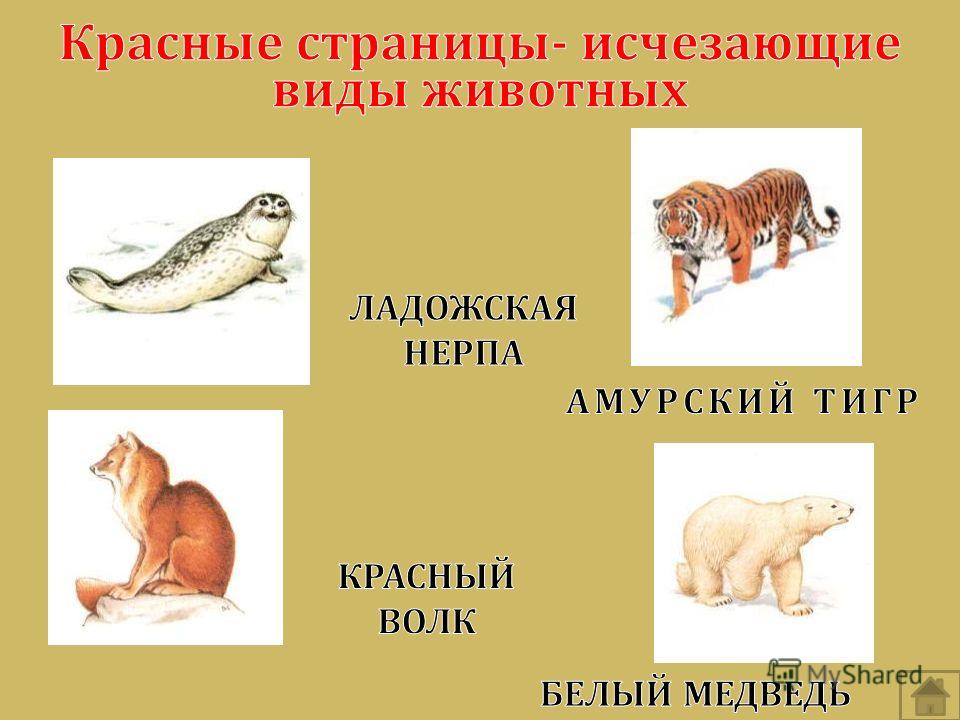 Красные страницы- исчезающие виды животных

ЛАДОЖСКАЯ НЕРПА

АМУРСКИЙ ТИГР

КРАСНЫЙ ВОЛК

БЕЛЫЙ МЕДВЕДЬ

MyShared